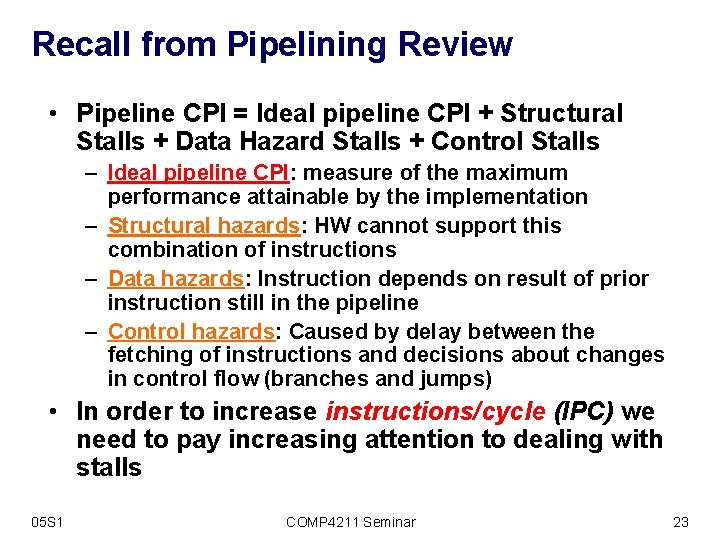 Recall from Pipelining Review

• Pipeline CPI = Ideal pipeline CPI + Structural Stalls + Data Hazard Stalls + Control Stalls

– Ideal pipeline CPI: measure of the maximum performance attainable by the implementation

– Structural hazards: HW cannot support this combination of instructions

– Data hazards: Instruction depends on result of prior instruction still in the pipeline

– Control hazards: Caused by delay between the fetching of instructions and decisions about changes in control flow (branches and jumps)

• In order to increase instructions/cycle (IPC) we need to pay increasing attention to dealing with stalls

05S1

COMP4211 Seminar

23